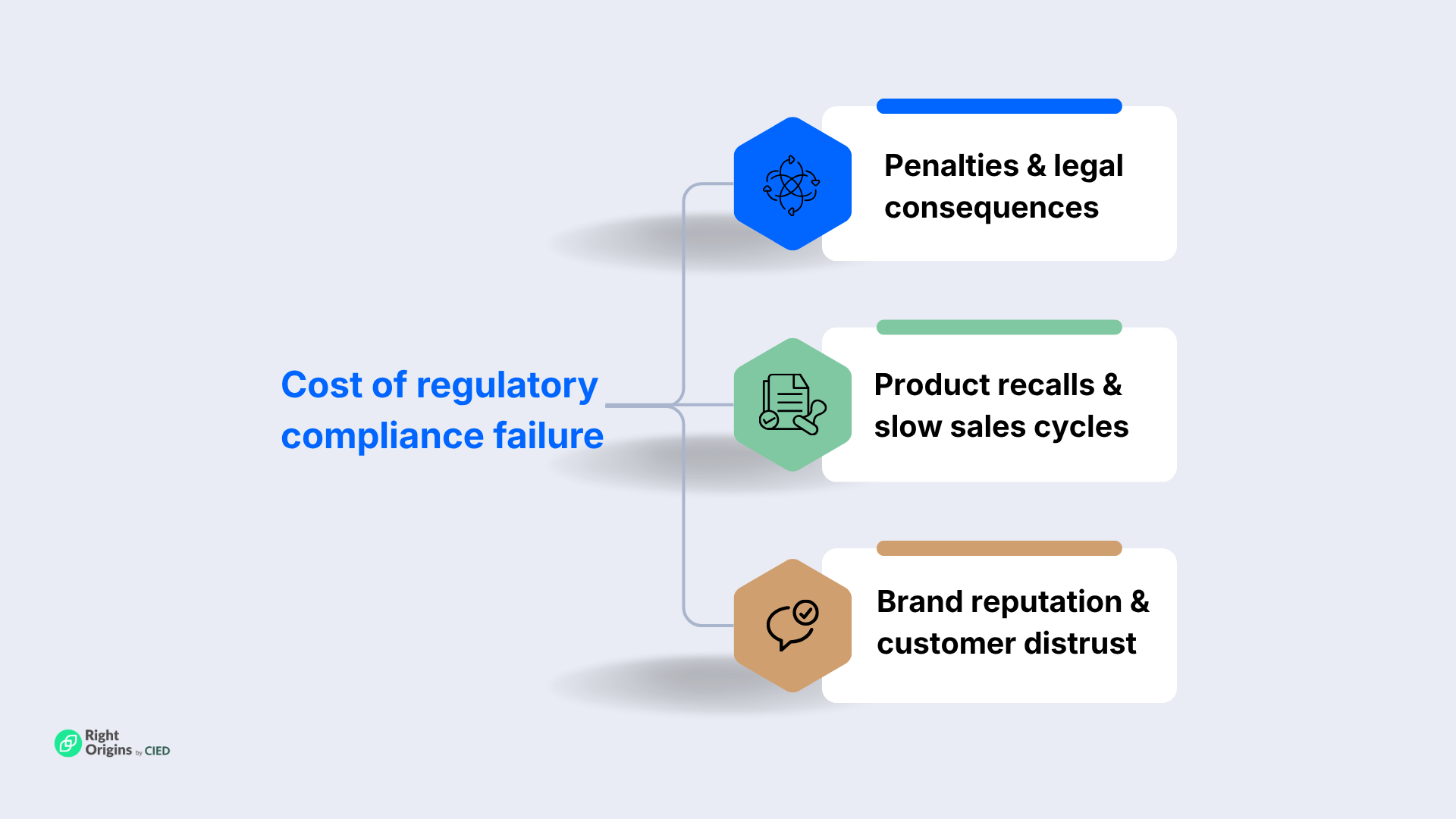 Cost of regulatory compliance failure

Penalties & legal consequences

Product recalls & slow sales cycles

Brand reputation & customer distrust

Right Origins by CIED